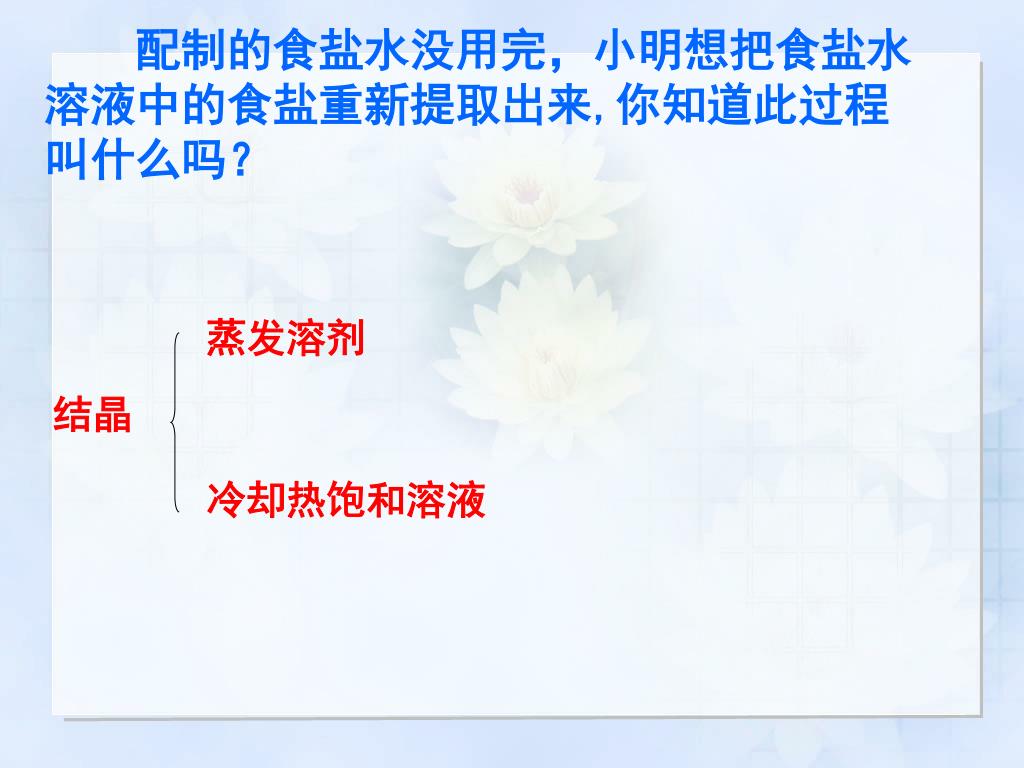 配制的食盐水没用完，小明想把食盐水溶液中的食盐重新提取出来,你知道此过程叫什么吗?

结晶

蒸发溶剂

冷却热饱和溶液